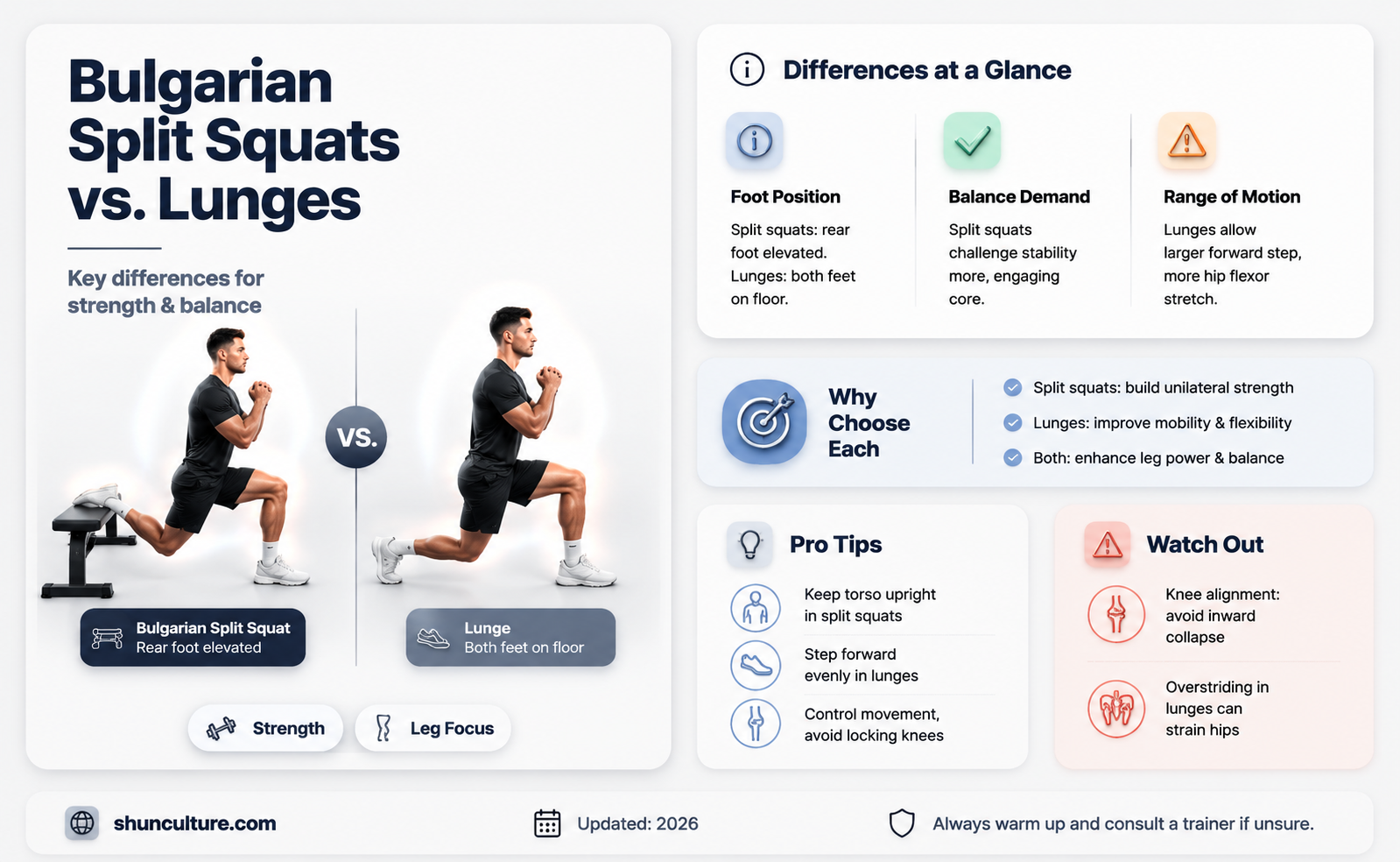 Bulgarian Split Squats vs. Lunges

Key differences for strength & balance

VS.

Bulgarian Split Squat
Rear foot elevated

Lunge
Both feet on floor

Strength

Leg Focus

Differences at a Glance

Foot Position
Split squats: rear foot elevated. Lunges: both feet on floor.

Balance Demand
Split squats challenge stability more, engaging core.

Range of Motion
Lunges allow larger forward step, more hip flexor stretch.

Why Choose Each

Split squats: build unilateral strength
Lunges: improve mobility & flexibility
Both: enhance leg power & balance

Pro Tips

Keep torso upright in split squats

Step forward evenly in lunges

Control movement, avoid locking knees

Watch Out

Knee alignment: avoid inward collapse

Overstriding in lunges can strain hips

shunculture.com

Updated: 2026

Always warm up and consult a trainer if unsure.